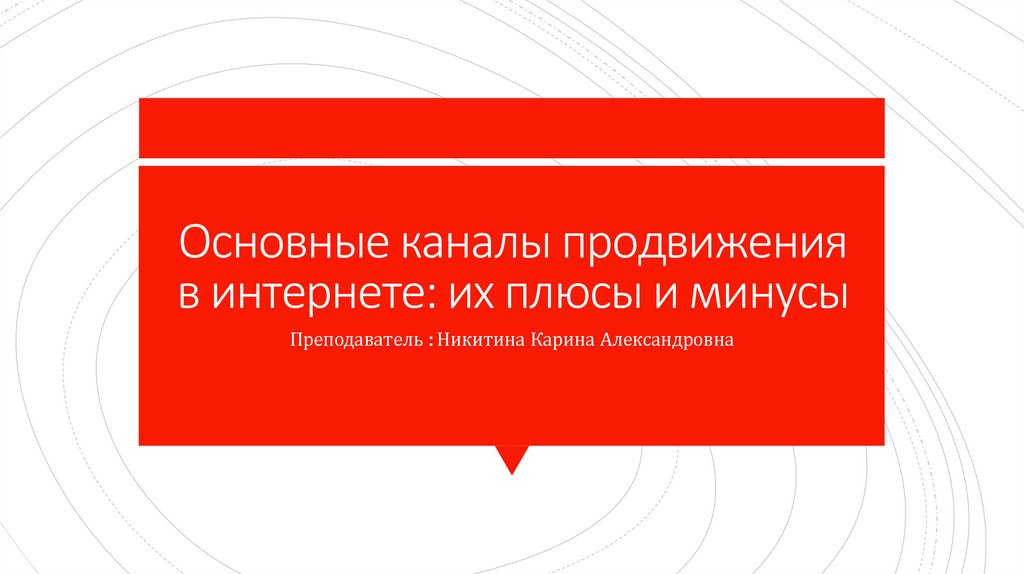 Основные каналы продвижения в интернете: их плюсы и минусы

Преподаватель : Никитина Карина Александровна